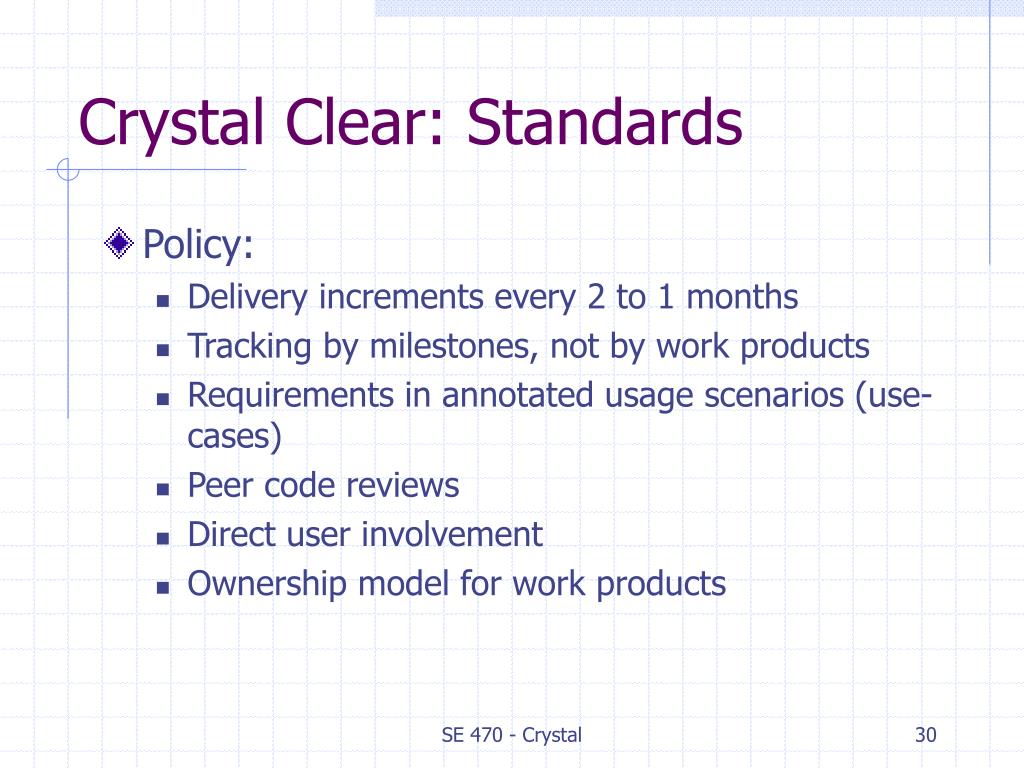 Crystal Clear: Standards

Policy:

Delivery increments every 2 to 1 months

Tracking by milestones, not by work products

Requirements in annotated usage scenarios (use-cases)

Peer code reviews

Direct user involvement

Ownership model for work products

SE 470 - Crystal

30